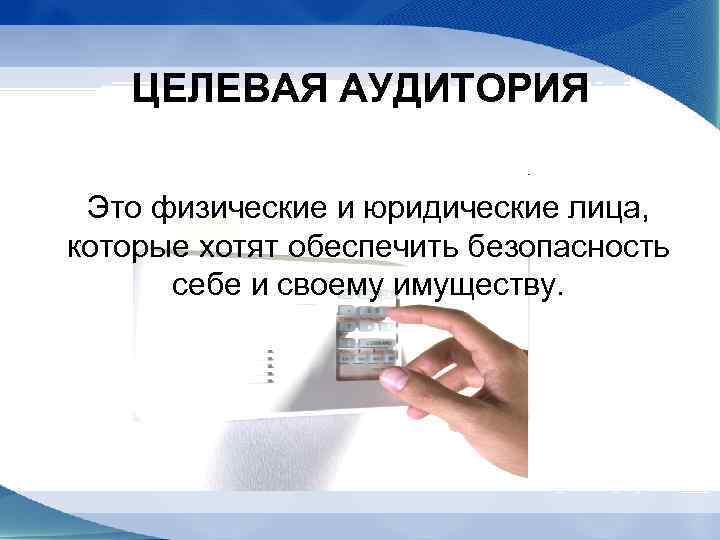 ЦЕЛЕВАЯ АУДИТОРИЯ

Это физические и юридические лица, которые хотят обеспечить безопасность себе и своему имуществу.